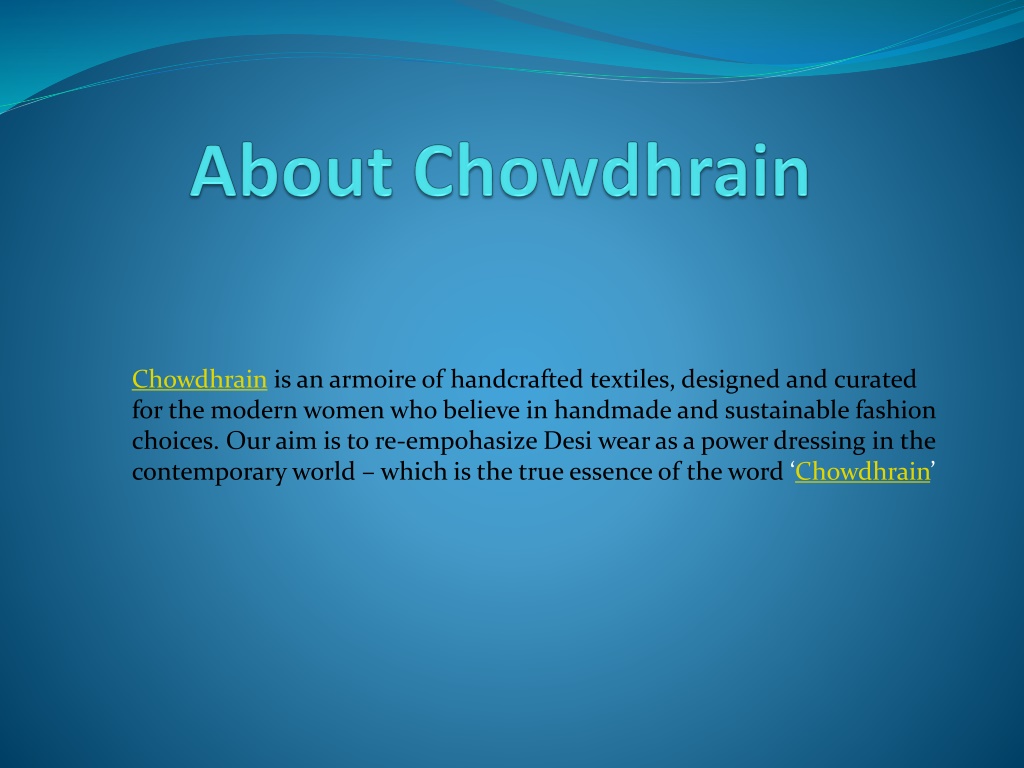 About Chowdhrain

Chowdhrain is an armoire of handcrafted textiles, designed and curated for the modern women who believe in handmade and sustainable fashion choices. Our aim is to re-empohasize Desi wear as a power dressing in the contemporary world – which is the true essence of the word ‘Chowdhrain’